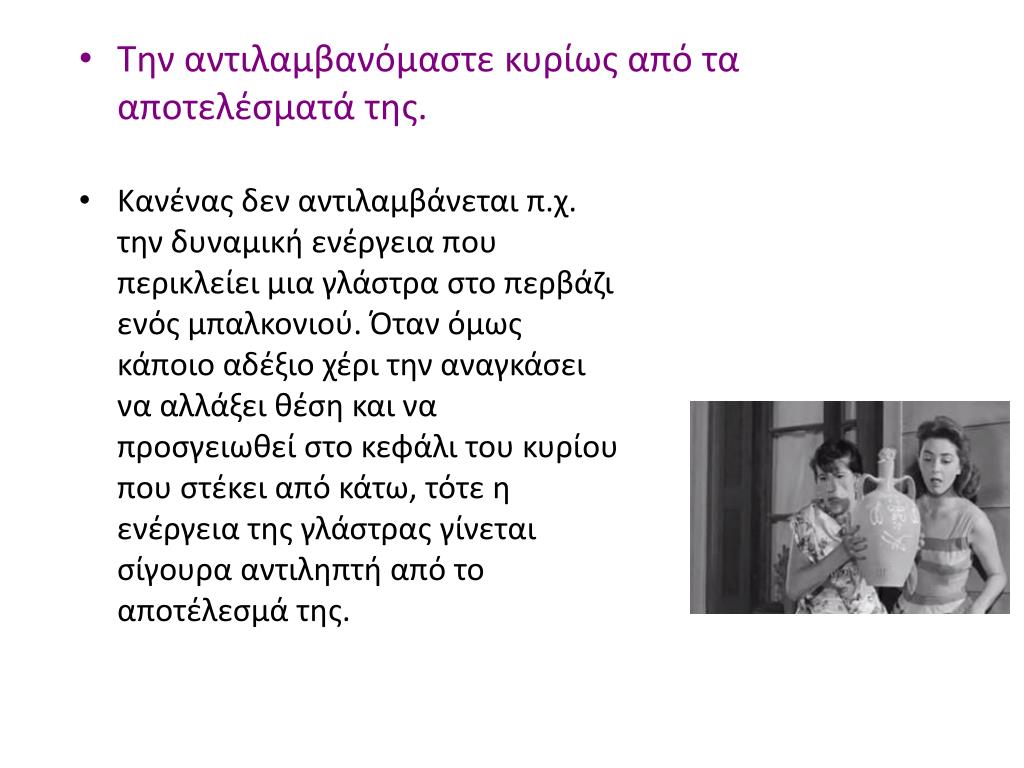 • Την αντιλαμβανόμαστε κυρίως από τα αποτελέσματά της.

• Κανένας δεν αντιλαμβάνεται π.χ. την δυναμική ενέργεια που περικλείει μια γλάστρα στο περβάζι ενός μπαλκονιού. Όταν όμως κάποιο αδέξιο χέρι την αναγκάσει να αλλάξει θέση και να προσγειωθεί στο κεφάλι του κυρίου που στέκει από κάτω, τότε η ενέργεια της γλάστρας γίνεται σίγουρα αντιληπτή από το αποτέλεσμά της.